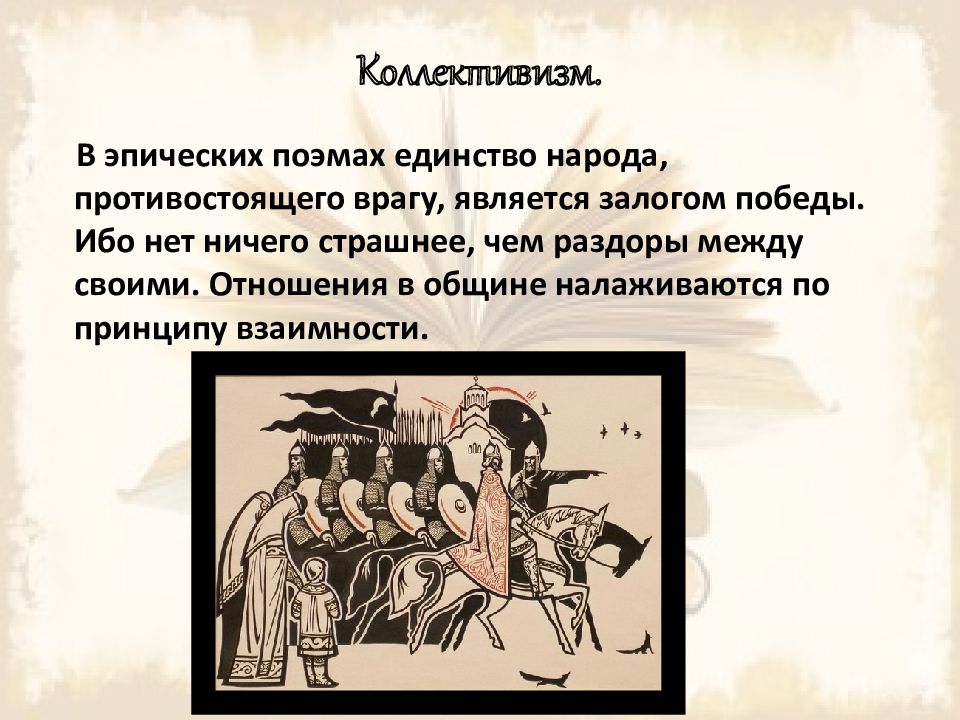 Коллективизм.

В эпических поэмах единство народа, противостоящего врагу, является залогом победы. Ибо нет ничего страшнее, чем раздоры между своими. Отношения в общине налаживаются по принципу взаимности.